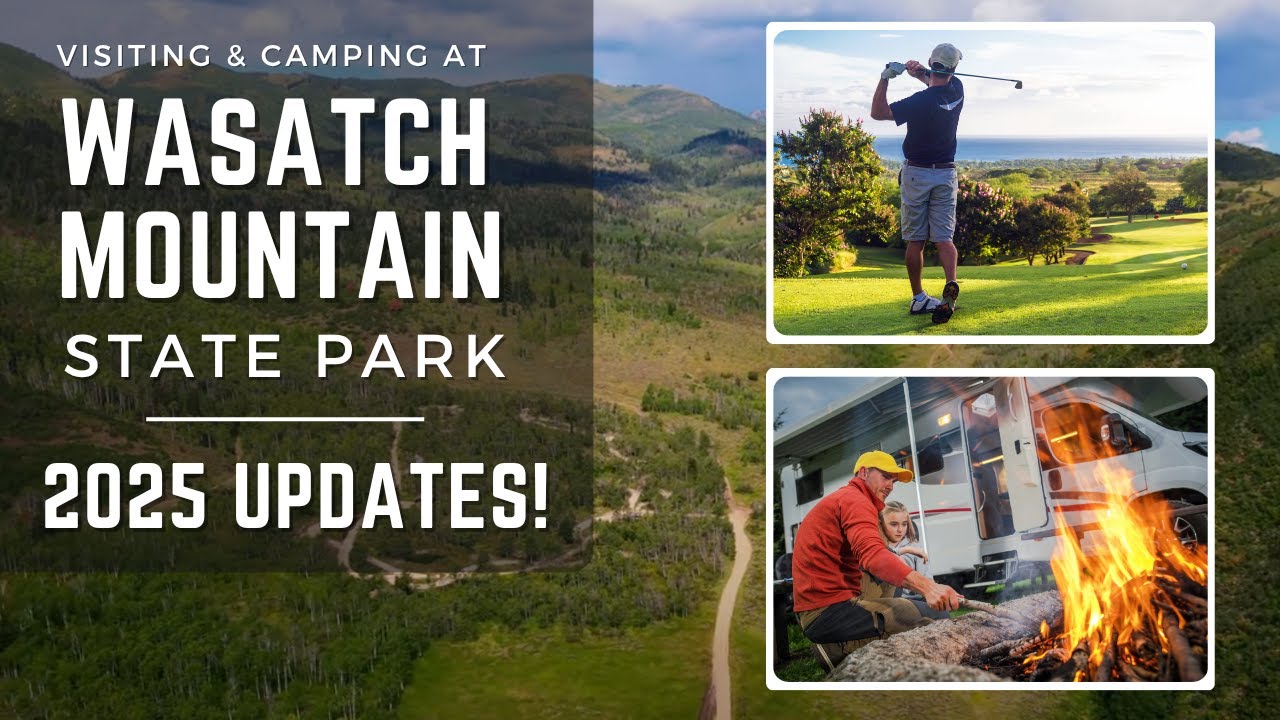 VISITING & CAMPING AT

WASATCH MOUNTAIN

STATE PARK

2025 UPDATES!